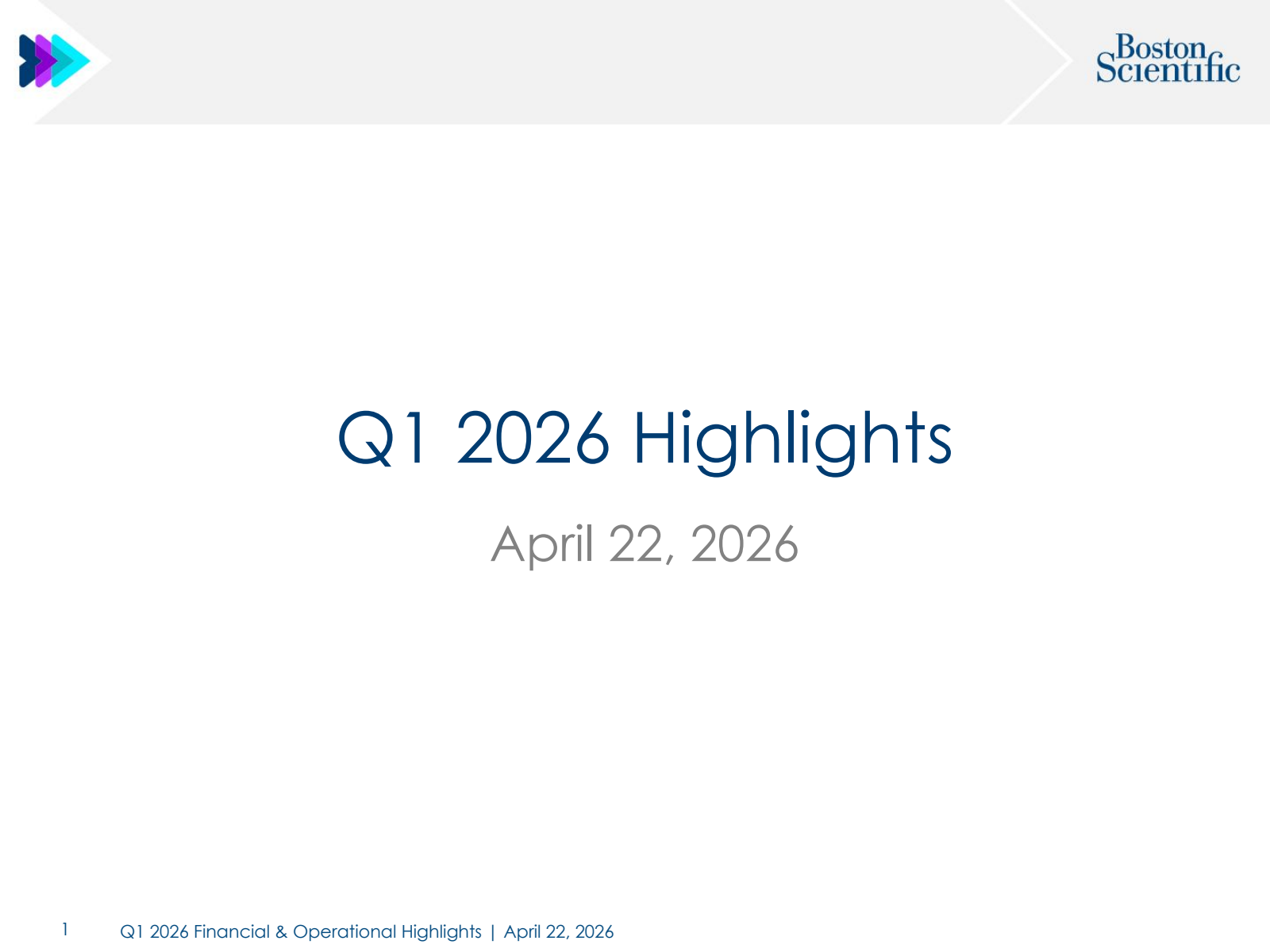 Boston Scientific

Q1 2026 Highlights

April 22, 2026

1 Q1 2026 Financial & Operational Highlights | April 22, 2026